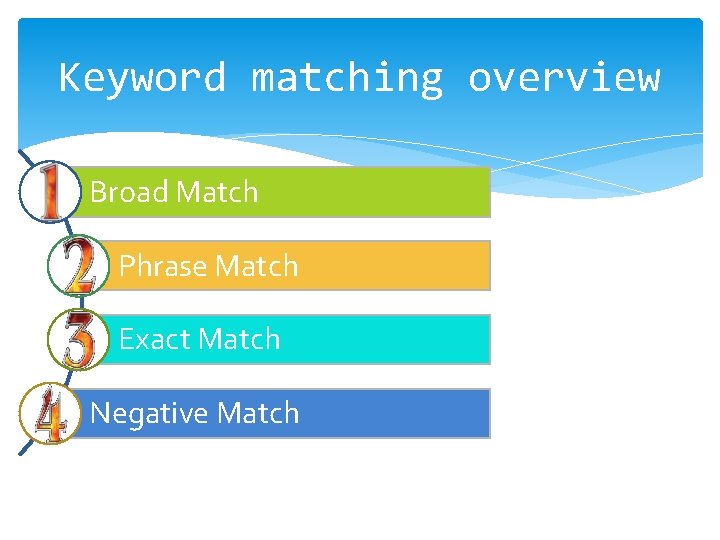 Keyword matching overview

1 Broad Match

2 Phrase Match

3 Exact Match

4 Negative Match